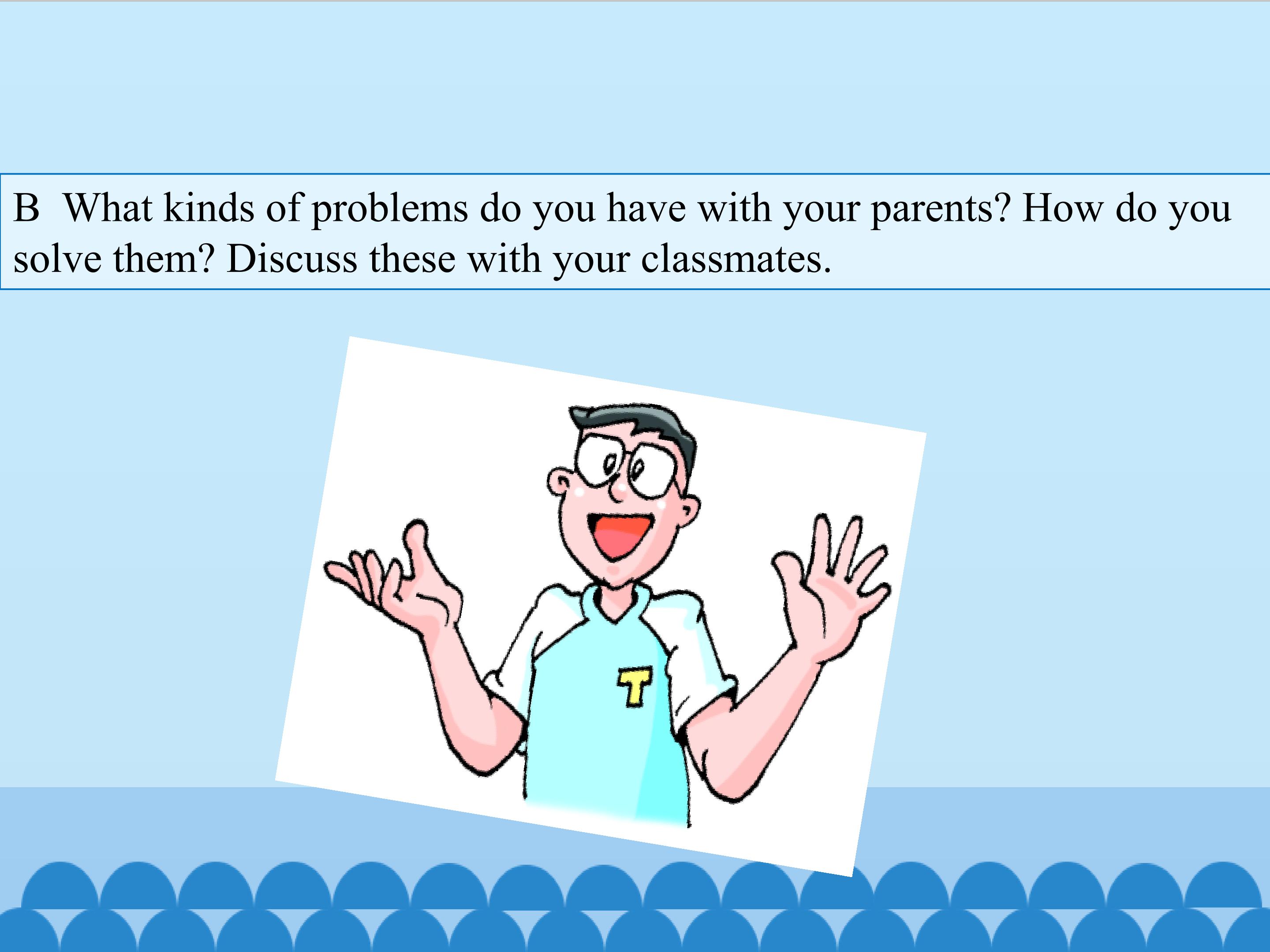 B What kinds of problems do you have with your parents? How do you solve them? Discuss these with your classmates.

T